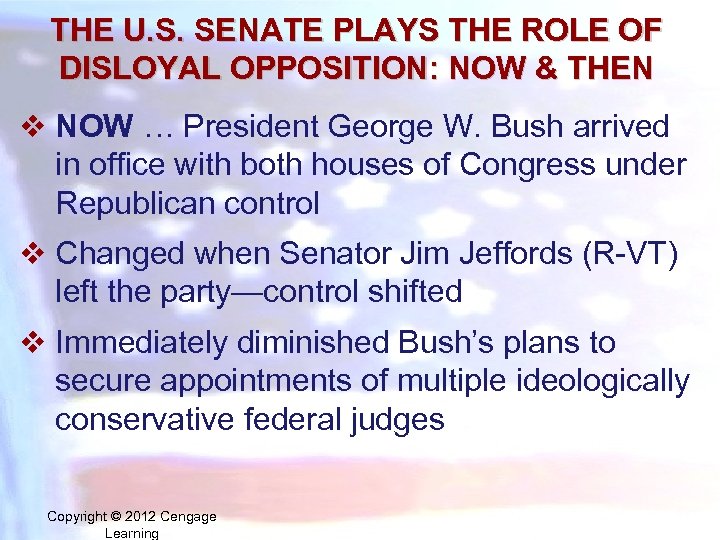 THE U.S. SENATE PLAYS THE ROLE OF DISLOYAL OPPOSITION: NOW & THEN

❖ NOW … President George W. Bush arrived in office with both houses of Congress under Republican control

❖ Changed when Senator Jim Jeffords (R-VT) left the party—control shifted

❖ Immediately diminished Bush's plans to secure appointments of multiple ideologically conservative federal judges

Copyright © 2012 Cengage Learning